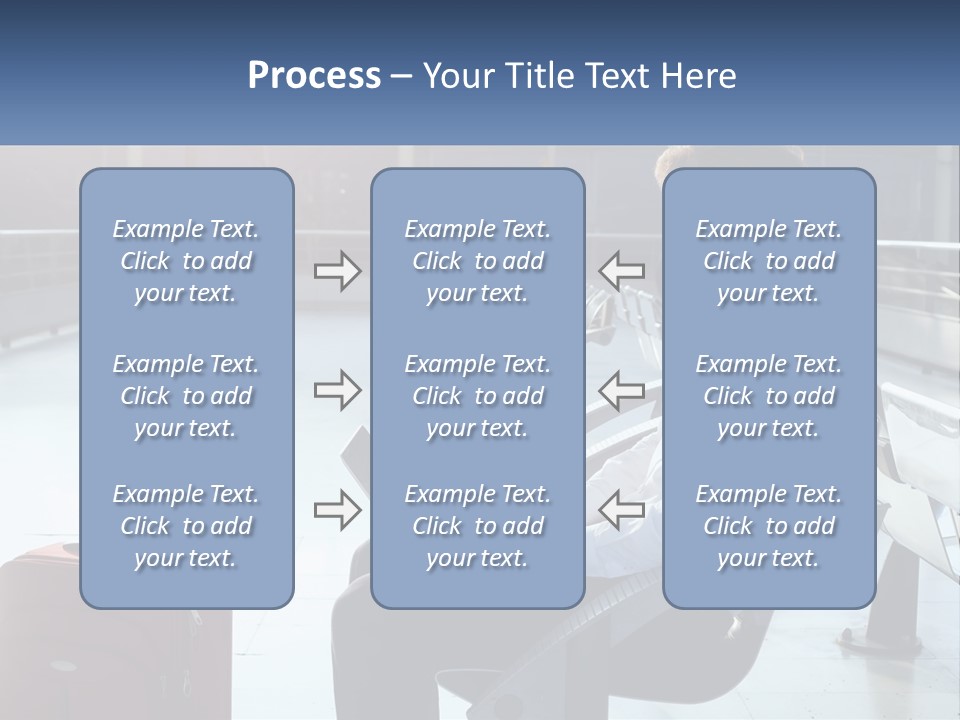 Process – Your Title Text Here

Example Text. Click to add your text.

Example Text. Click to add your text.

Example Text. Click to add your text.

Example Text. Click to add your text.

Example Text. Click to add your text.

Example Text. Click to add your text.

Example Text. Click to add your text.

Example Text. Click to add your text.

Example Text. Click to add your text.